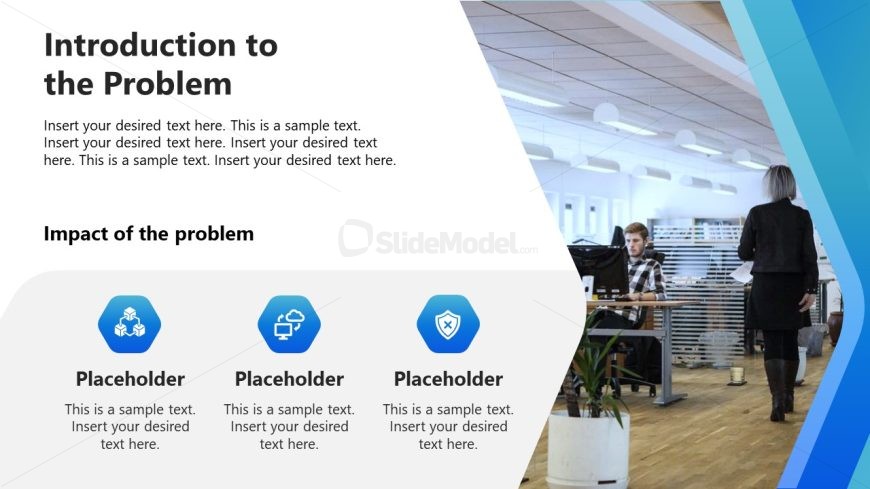 Introduction to the Problem

Insert your desired text here. This is a sample text. Insert your desired text here. Insert your desired text here. This is a sample text. Insert your desired text here.

Impact of the problem

SlideModel.com

Placeholder

This is a sample text. Insert your desired text here.

Placeholder

This is a sample text. Insert your desired text here.

Placeholder

This is a sample text. Insert your desired text here.